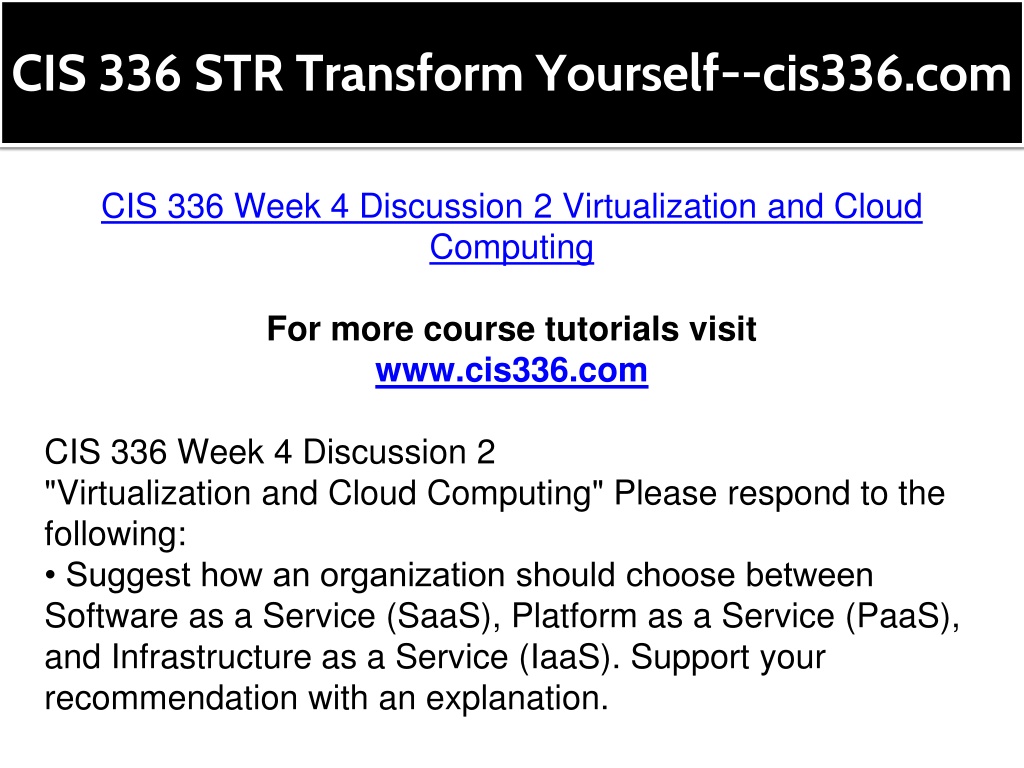 CIS 336 STR Transform Yourself--cis336.com

CIS 336 Week 4 Discussion 2 Virtualization and Cloud Computing

For more course tutorials visit
www.cis336.com

CIS 336 Week 4 Discussion 2
"Virtualization and Cloud Computing" Please respond to the following:
• Suggest how an organization should choose between Software as a Service (SaaS), Platform as a Service (PaaS), and Infrastructure as a Service (IaaS). Support your recommendation with an explanation.